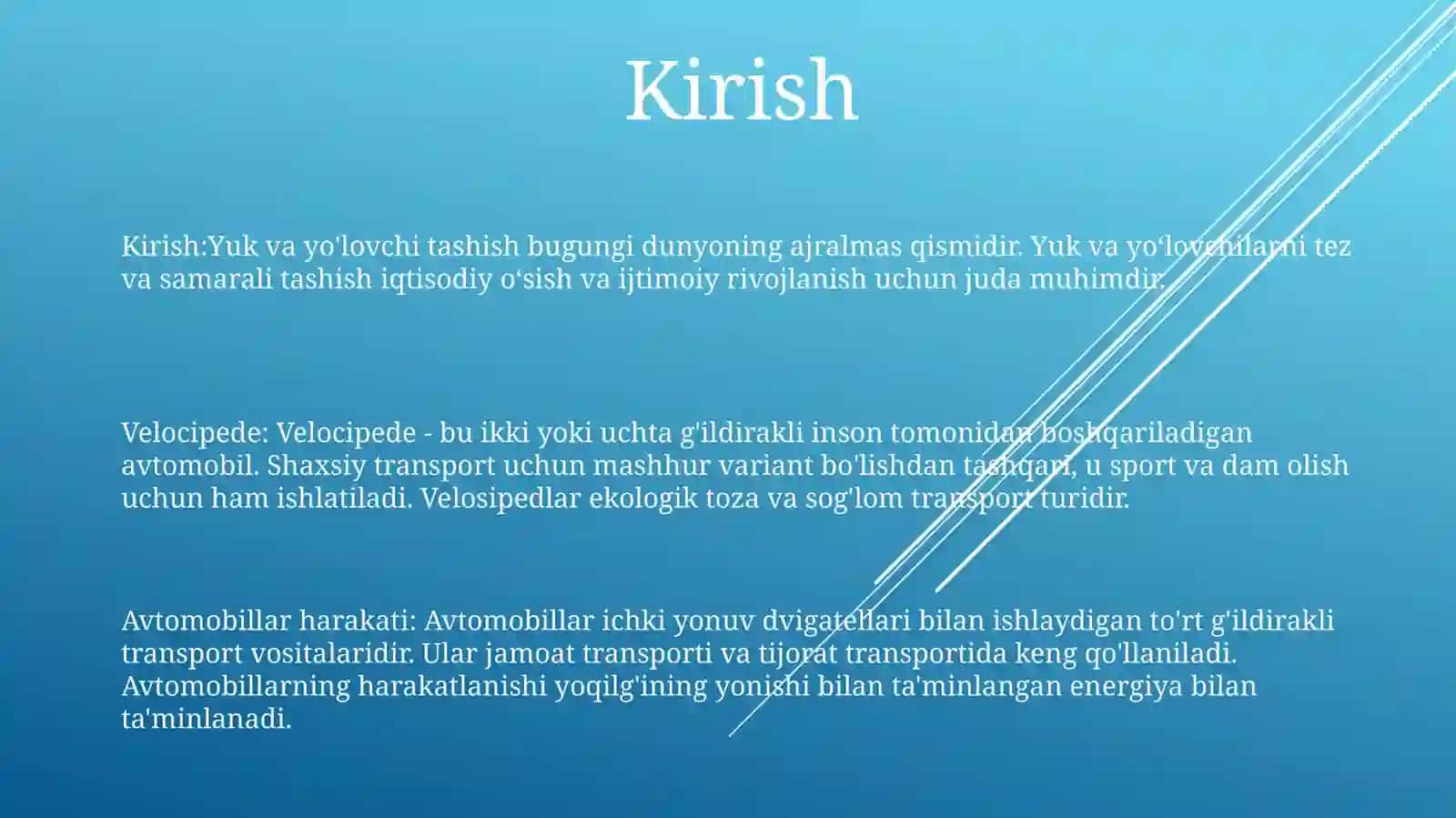 Kirish

Kirish:Yuk va yo'lovchi tashish bugungi dunyoning ajralmas qismidir. Yuk va yo‘lovchilarni tez va samarali tashish iqtisodiy o‘sish va ijtimoiy rivojlanish uchun juda muhimdir.

Velocipede: Velocipede - bu ikki yoki uchta g'ildirakli inson tomonidan boshqariladigan avtomobil. Shaxsiy transport uchun mashhur variant bo'lishdan tashqari, u sport va dam olish uchun ham ishlatiladi. Velosipedlar ekologik toza va sog'lom transport turidir.

Avtomobillar harakati: Avtomobillar ichki yonuv dvigatellari bilan ishlaydigan to'rt g'ildirakli transport vositalaridir. Ular jamoat transporti va tijorat transportida keng qo'llaniladi. Avtomobillarning harakatlanishi yoqilg'ining yonishi bilan ta'minlangan energiya bilan ta'minlanadi.